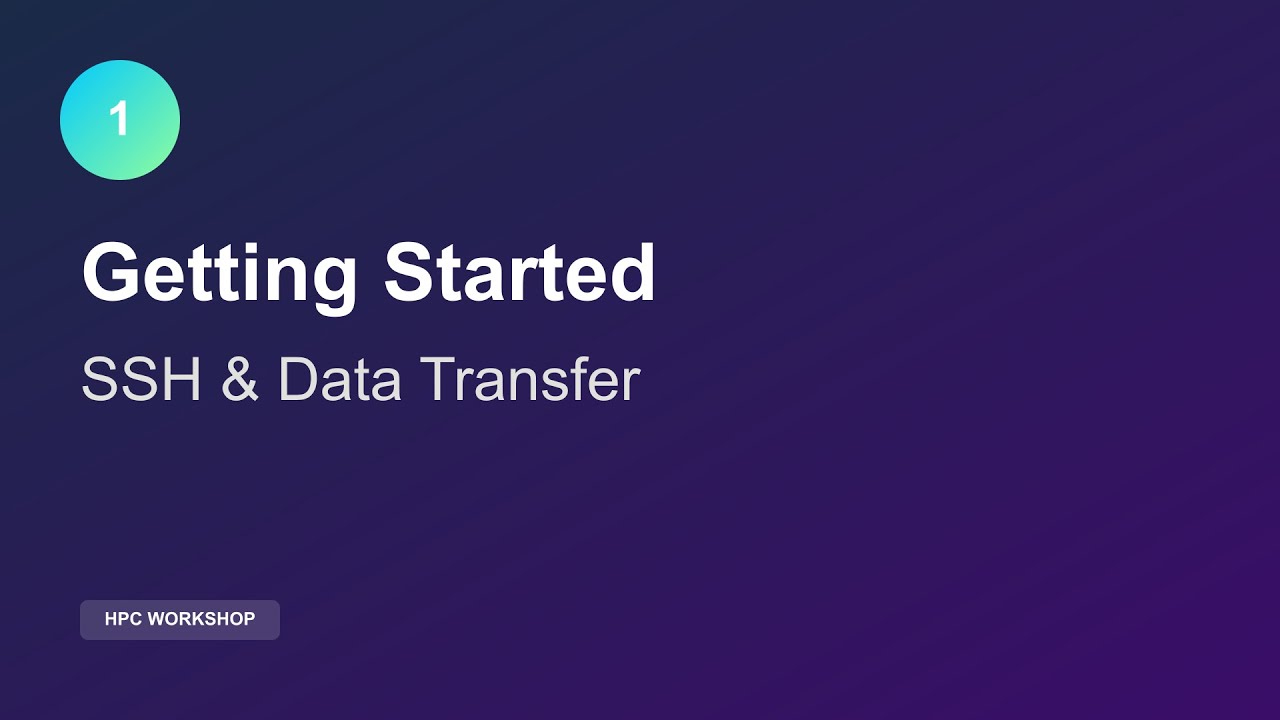 1

Getting Started

SSH & Data Transfer

HPC WORKSHOP